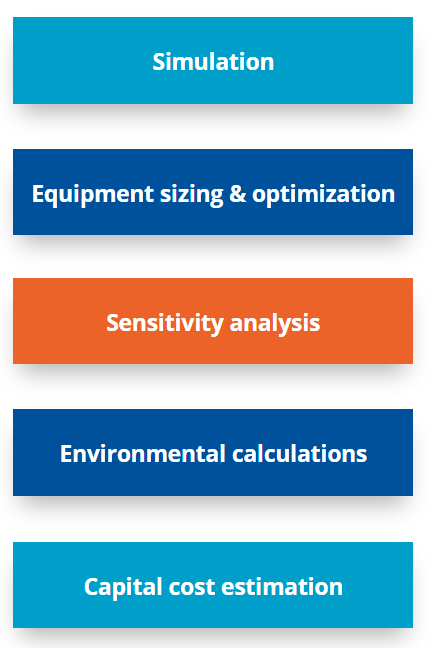 Simulation

Equipment sizing & optimization

Sensitivity analysis

Environmental calculations

Capital cost estimation